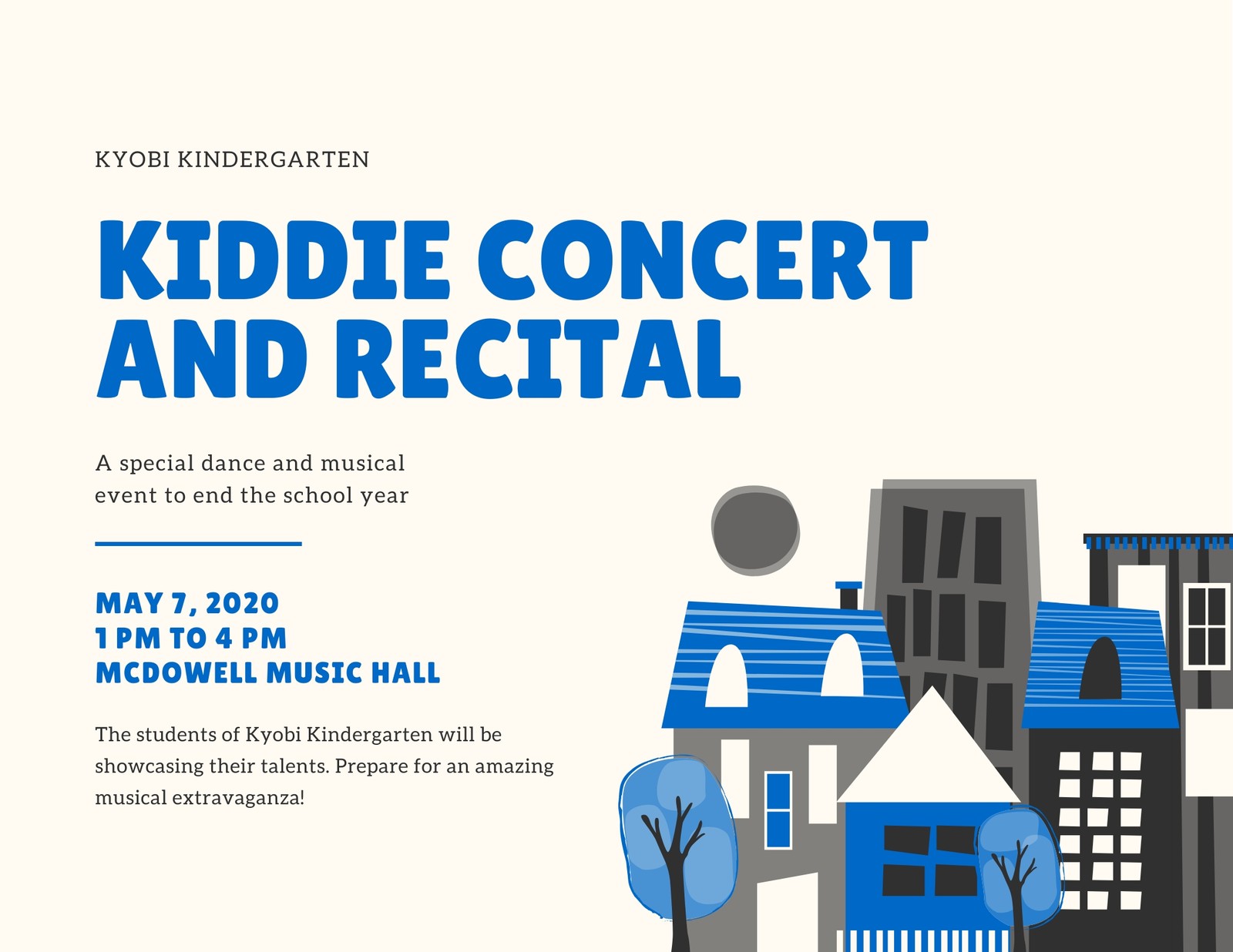 KYOBI KINDERGARTEN

KIDDIE CONCERT AND RECITAL

A special dance and musical event to end the school year

MAY 7, 2020
1 PM TO 4 PM
MCDOWELL MUSIC HALL

The students of Kyobi Kindergarten will be showcasing their talents. Prepare for an amazing musical extravaganza!